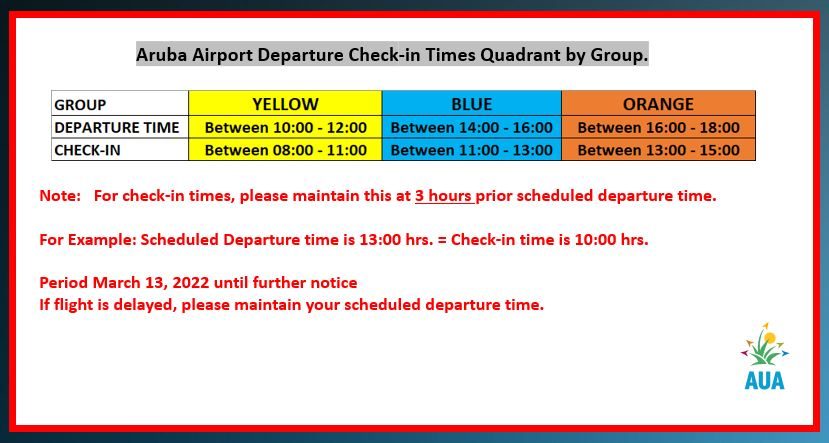 Aruba Airport Departure Check-in Times Quadrant by Group.

| GROUP | YELLOW | BLUE | ORANGE |
|---|---|---|---|
| DEPARTURE TIME | Between 10:00 - 12:00 | Between 14:00 - 16:00 | Between 16:00 - 18:00 |
| CHECK-IN | Between 08:00 - 11:00 | Between 11:00 - 13:00 | Between 13:00 - 15:00 |

Note: For check-in times, please maintain this at 3 hours prior scheduled departure time.

For Example: Scheduled Departure time is 13:00 hrs. = Check-in time is 10:00 hrs.

Period March 13, 2022 until further notice
If flight is delayed, please maintain your scheduled departure time.

AUA